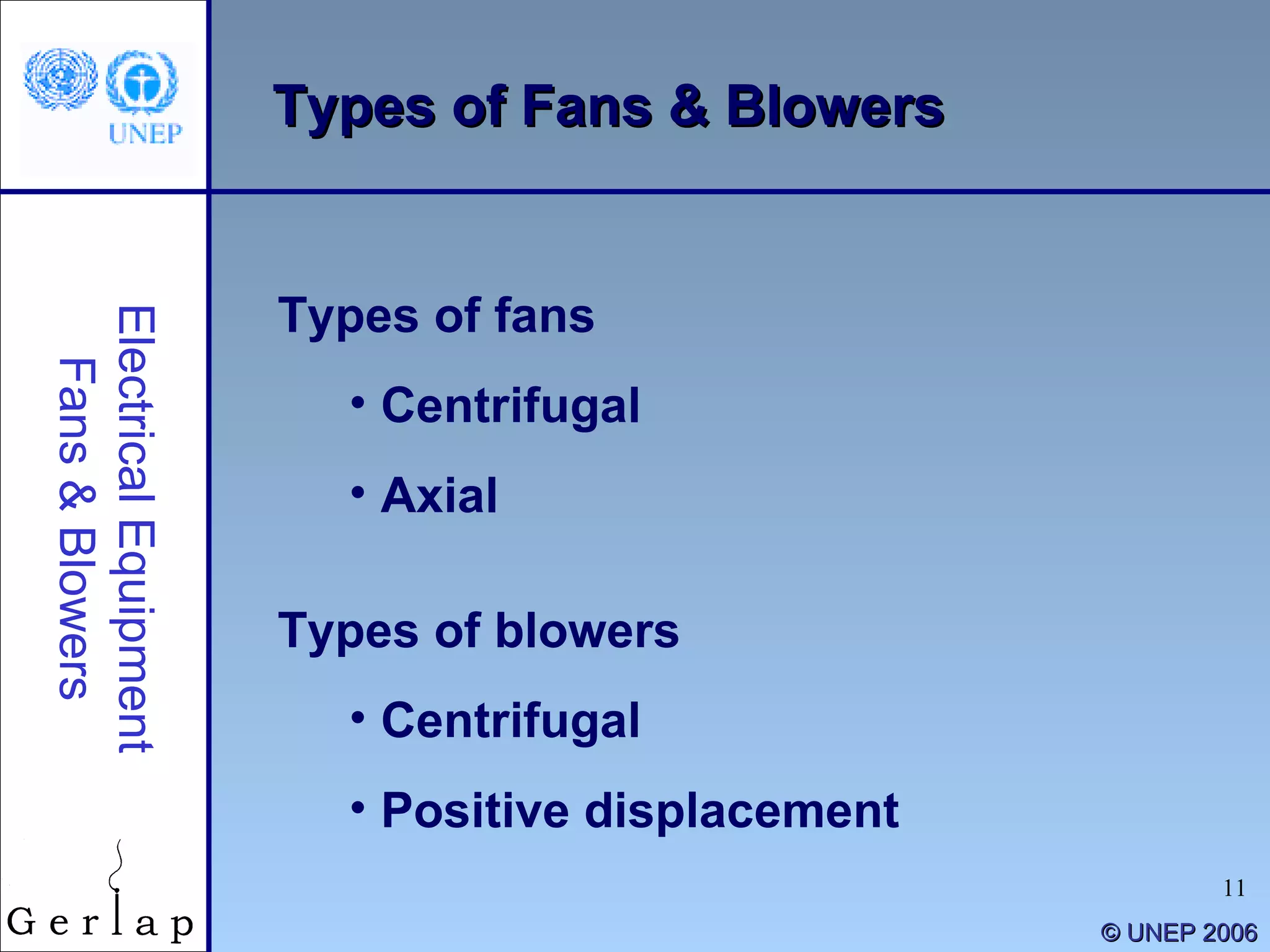 UNEP

Types of Fans & Blowers

Electrical Equipment
Fans & Blowers

Types of fans

• Centrifugal

• Axial

Types of blowers

• Centrifugal

• Positive displacement

Gerlap

11

© UNEP 2006